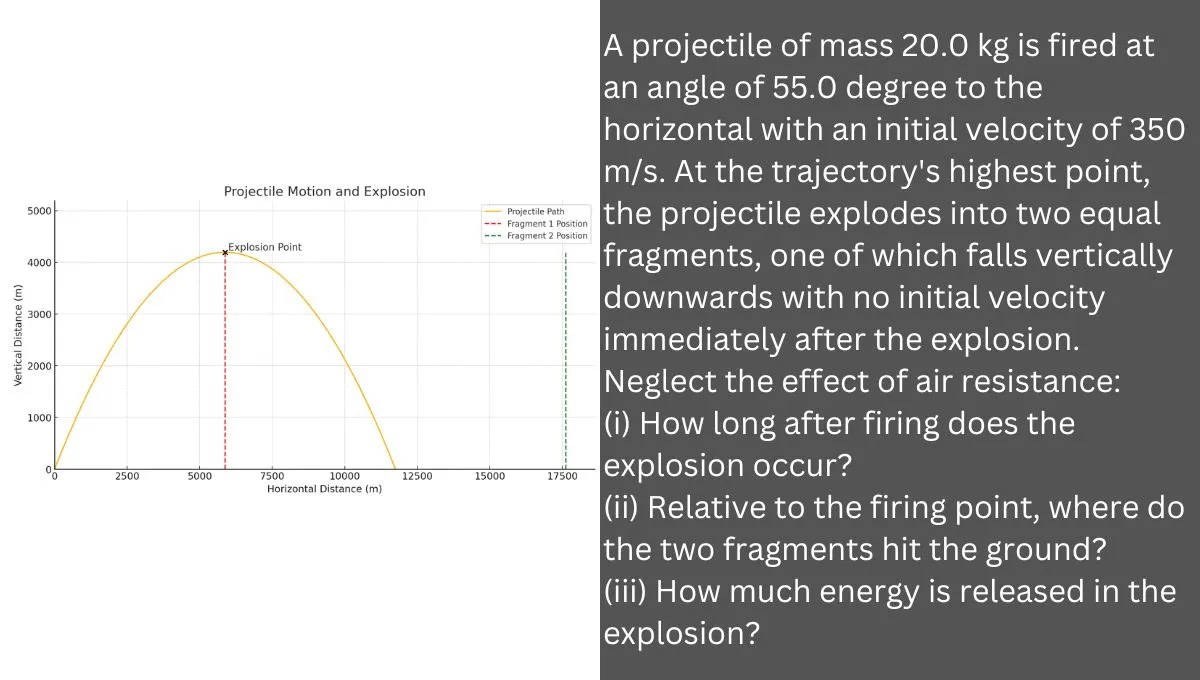 Projectile Motion and Explosion

Projectile Path
Fragment 1 Position
Fragment 2 Position

Explosion Point

Vertical Distance (m)

5000
4000
3000
2000
1000
0

0
2500
5000
7500
10000
12500
15000
17500

Horizontal Distance (m)

A projectile of mass 20.0 kg is fired at an angle of 55.0 degree to the horizontal with an initial velocity of 350 m/s. At the trajectory's highest point, the projectile explodes into two equal fragments, one of which falls vertically downwards with no initial velocity immediately after the explosion. Neglect the effect of air resistance:
(i) How long after firing does the explosion occur?
(ii) Relative to the firing point, where do the two fragments hit the ground?
(iii) How much energy is released in the explosion?